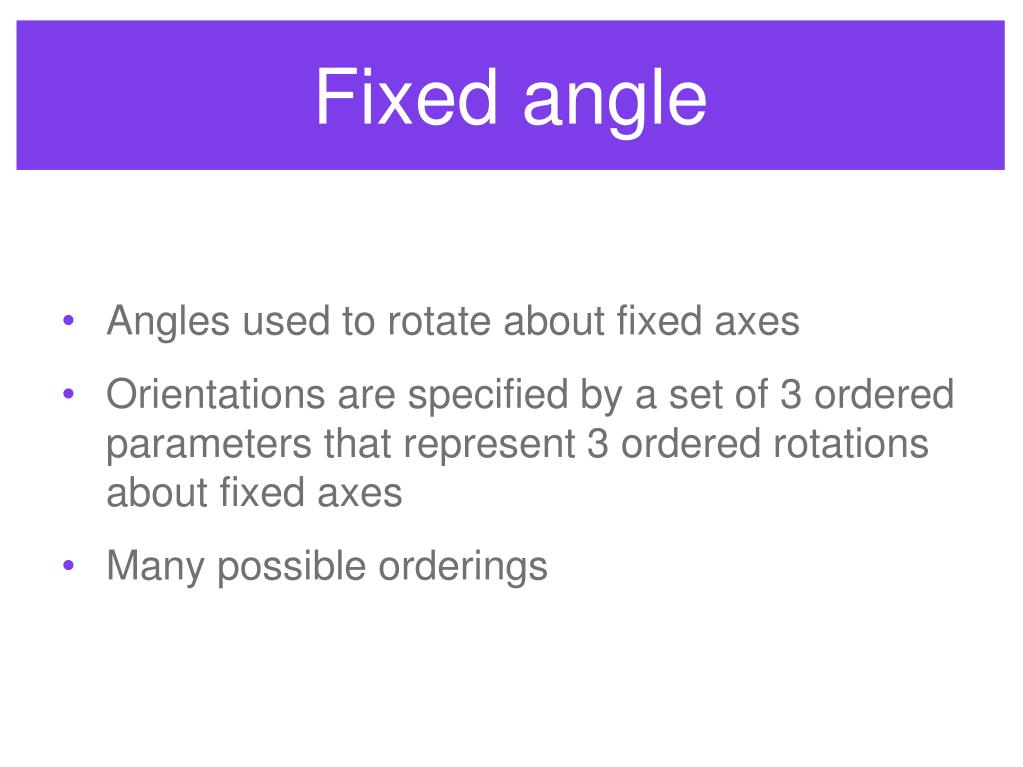 Fixed angle

• Angles used to rotate about fixed axes

• Orientations are specified by a set of 3 ordered parameters that represent 3 ordered rotations about fixed axes

• Many possible orderings